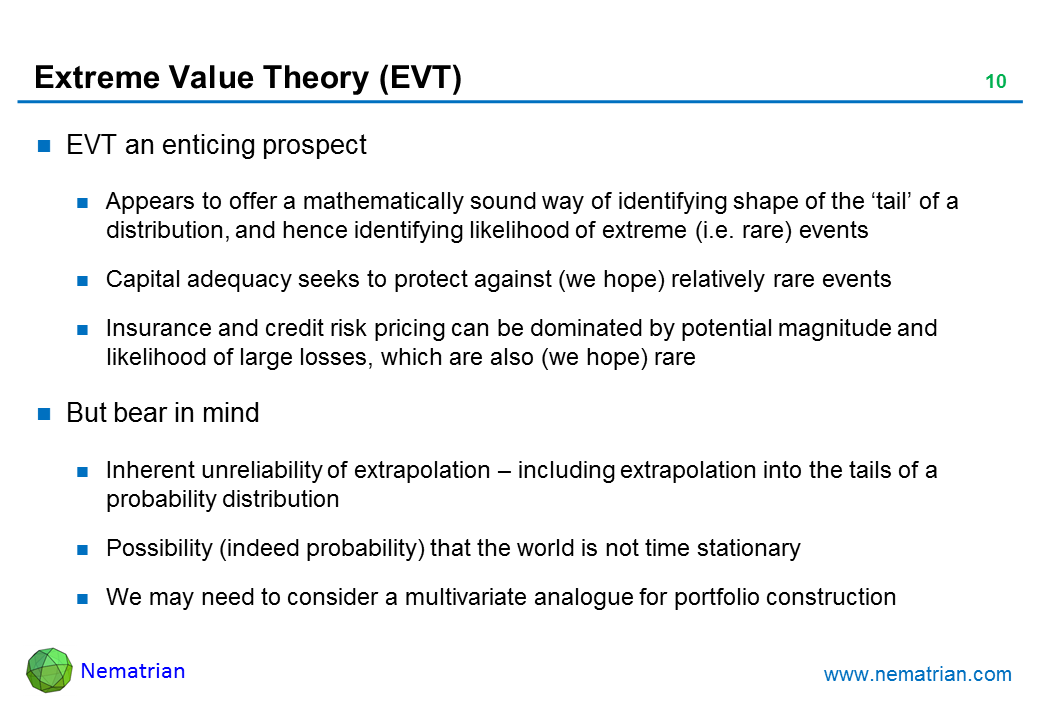 Extreme Value Theory (EVT)

10

EVT an enticing prospect

Appears to offer a mathematically sound way of identifying shape of the ‘tail’ of a distribution, and hence identifying likelihood of extreme (i.e. rare) events

Capital adequacy seeks to protect against (we hope) relatively rare events

Insurance and credit risk pricing can be dominated by potential magnitude and likelihood of large losses, which are also (we hope) rare

But bear in mind

Inherent unreliability of extrapolation – including extrapolation into the tails of a probability distribution

Possibility (indeed probability) that the world is not time stationary

We may need to consider a multivariate analogue for portfolio construction

Nematrian

www.nematrian.com